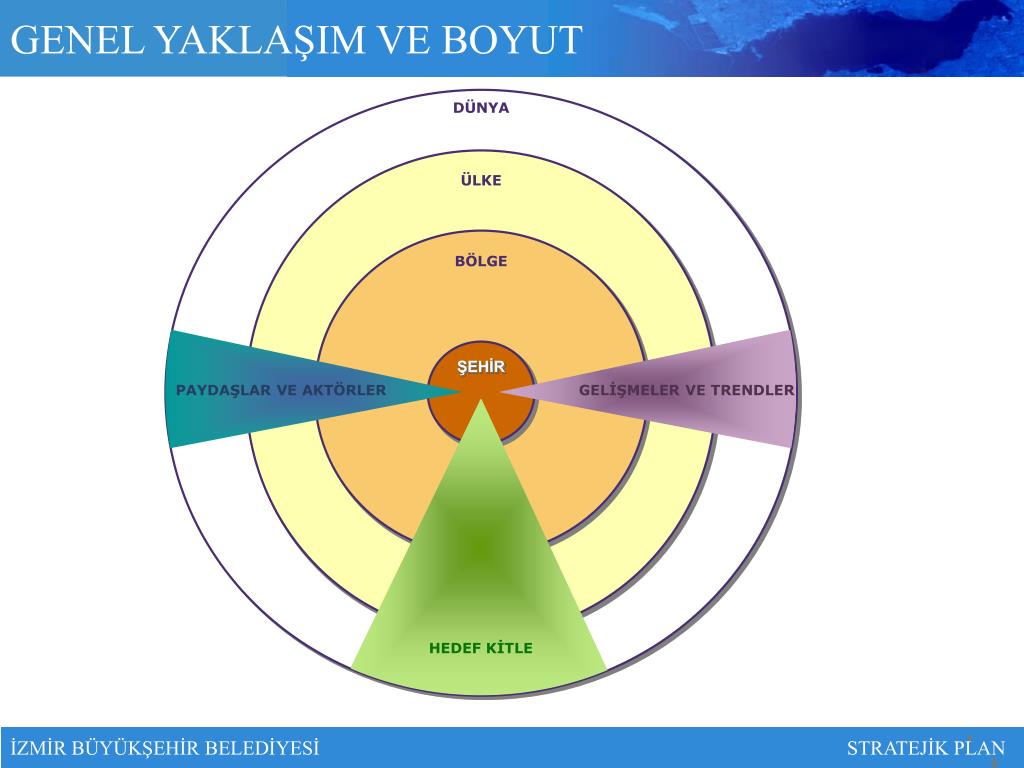 GENEL YAKLAŞIM VE BOYUT

DÜNYA

ÜLKE

BÖLGE

ŞEHİR

PAYDAŞLAR VE AKTÖRLER

GELİŞMELER VE TRENDLER

HEDEF KİTLE

İZMİR BÜYÜKŞEHİR BELEDİYESİ

STRATEJİK PLAN